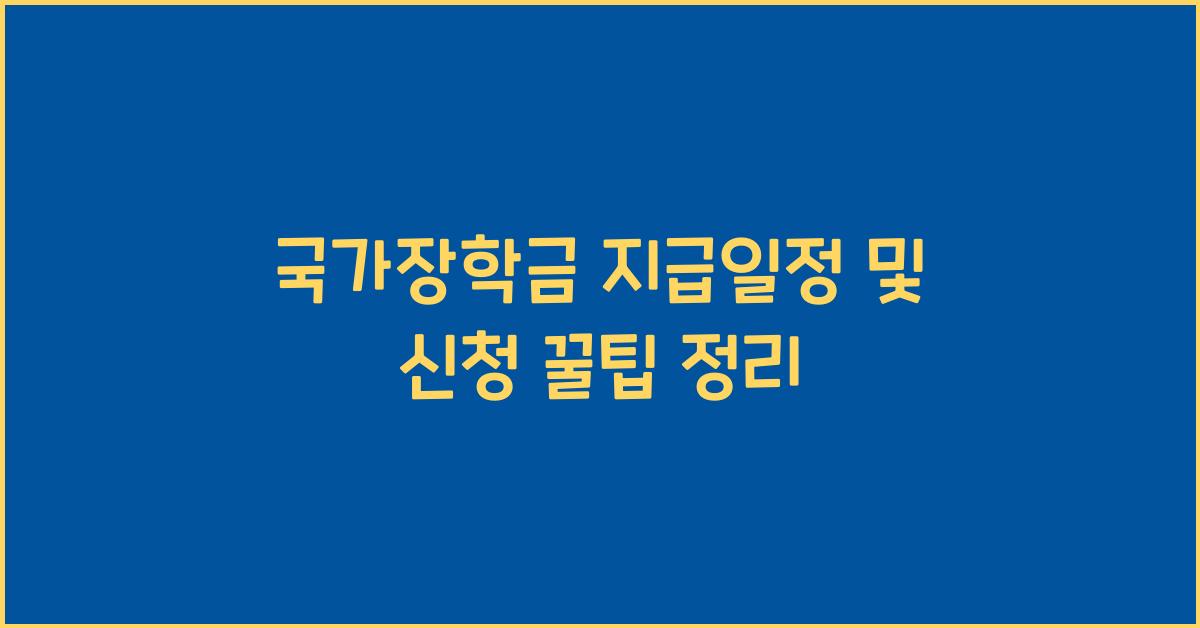 국가장학금 지급일정 및 신청 꿀팁 정리